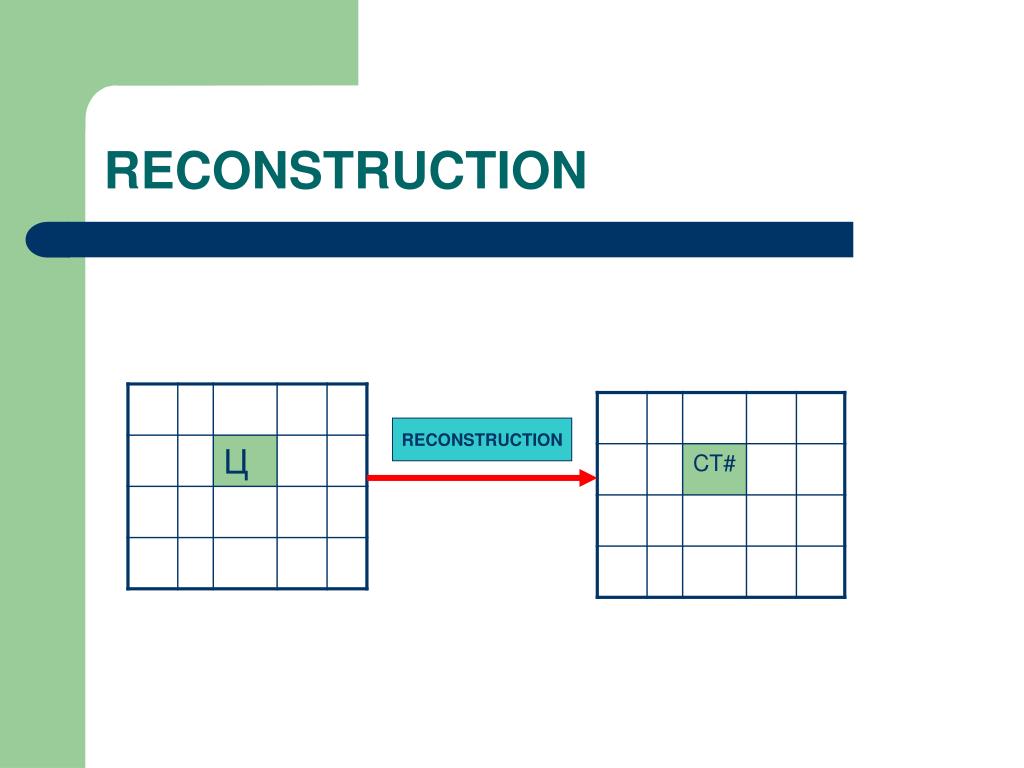 RECONSTRUCTION

Ц

RECONSTRUCTION

CT#